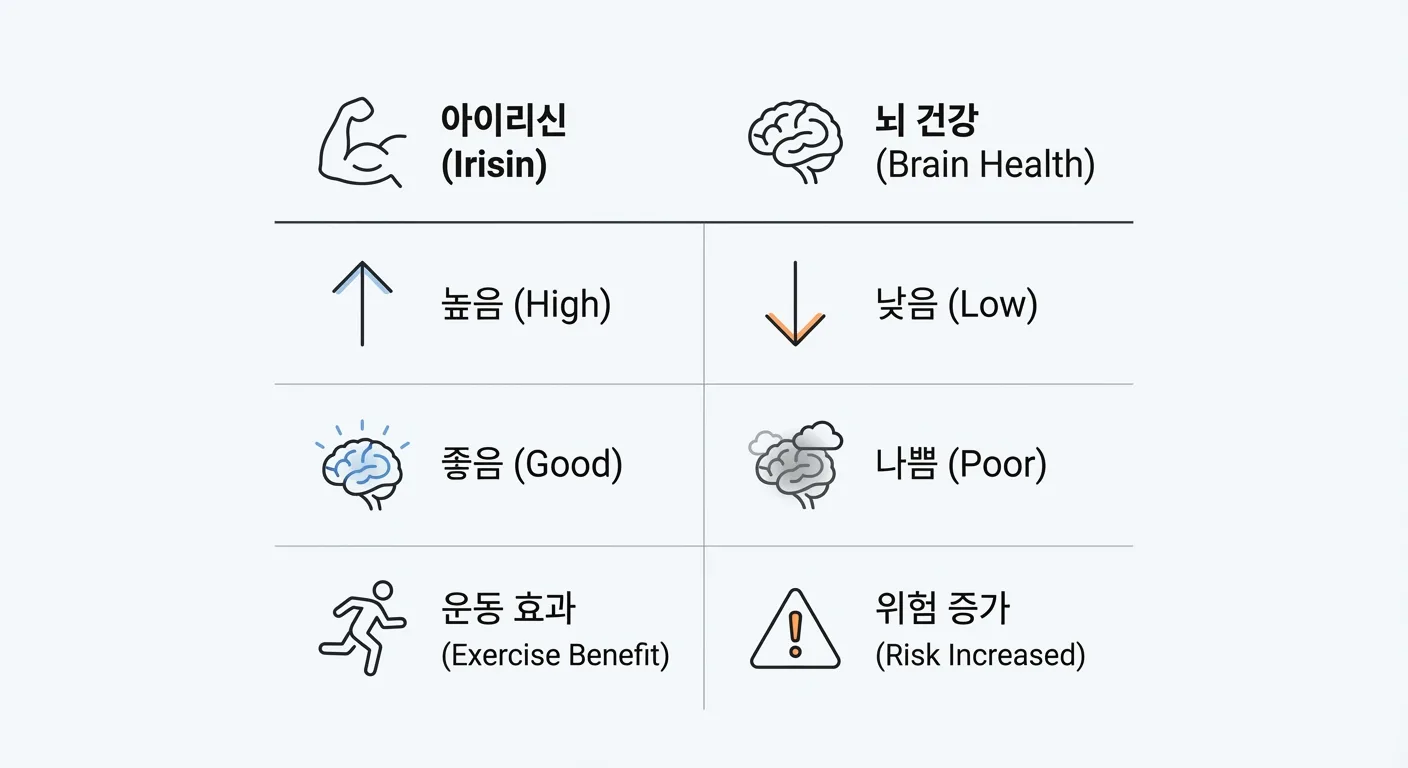 | 아이리신 (Irisin) | 뇌 건강 (Brain Health) |
|---|---|
| 높음 (High) | 낮음 (Low) |
| 좋음 (Good) | 나쁨 (Poor) |
| 운동 효과 (Exercise Benefit) | 위험 증가 (Risk Increased) |